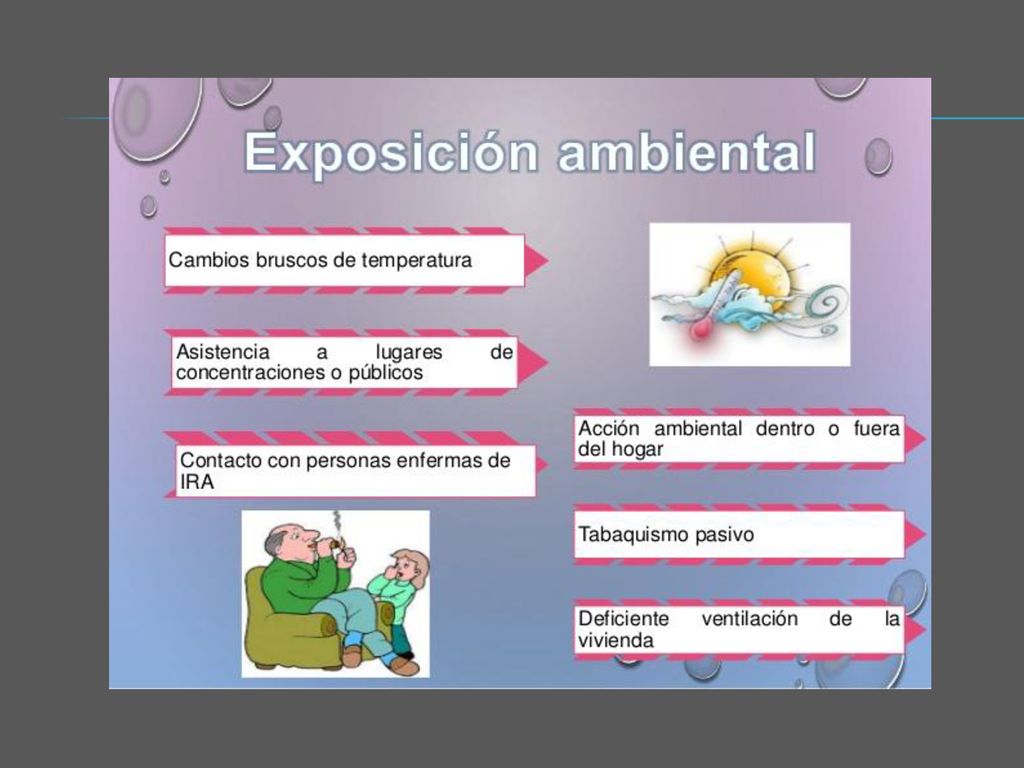 Exposición ambiental

Cambios bruscos de temperatura

Asistencia a lugares de concentraciones o públicos

Contacto con personas enfermas de IRA

Acción ambiental dentro o fuera del hogar

Tabaquismo pasivo

Deficiente ventilación de la vivienda